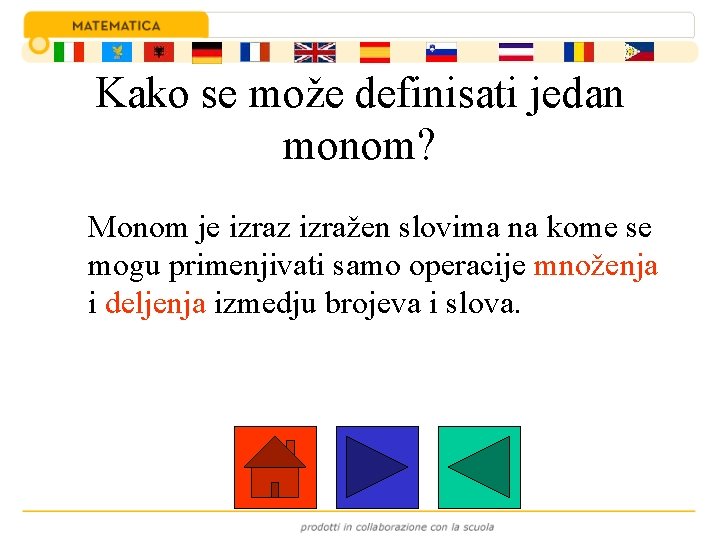 MATEMATICA

Kako se može definisati jedan monom?

Monom je izraz izražen slovima na kome se mogu primenjivati samo operacije množenja i deljenja izmedju brojeva i slova.

prodotti in collaborazione con la scuola